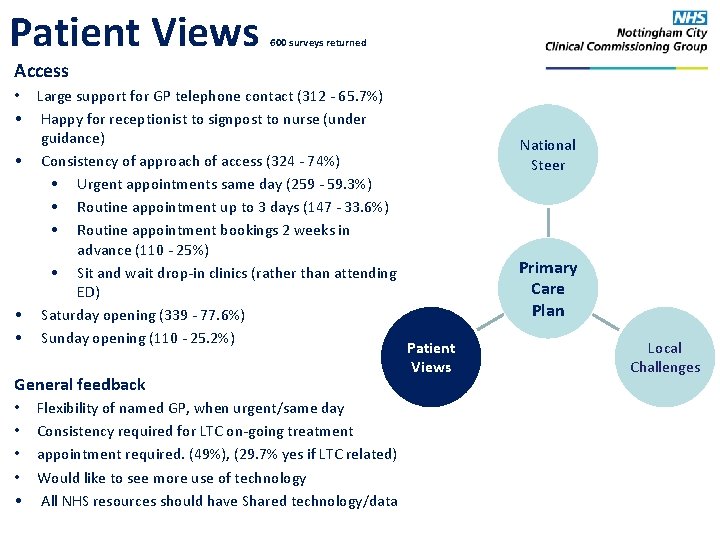 Patient Views 600 surveys returned

NHS
Nottingham City
Clinical Commissioning Group

Access
• Large support for GP telephone contact (312 - 65.7%)
• Happy for receptionist to signpost to nurse (under guidance)
• Consistency of approach of access (324 - 74%)
  • Urgent appointments same day (259 - 59.3%)
  • Routine appointment up to 3 days (147 - 33.6%)
  • Routine appointment bookings 2 weeks in advance (110 - 25%)
  • Sit and wait drop-in clinics (rather than attending ED)
• Saturday opening (339 - 77.6%)
• Sunday opening (110 - 25.2%)

General feedback
• Flexibility of named GP, when urgent/same day
• Consistency required for LTC on-going treatment
• appointment required. (49%), (29.7% yes if LTC related)
• Would like to see more use of technology
• All NHS resources should have Shared technology/data

National Steer

Primary Care Plan

Patient Views

Local Challenges